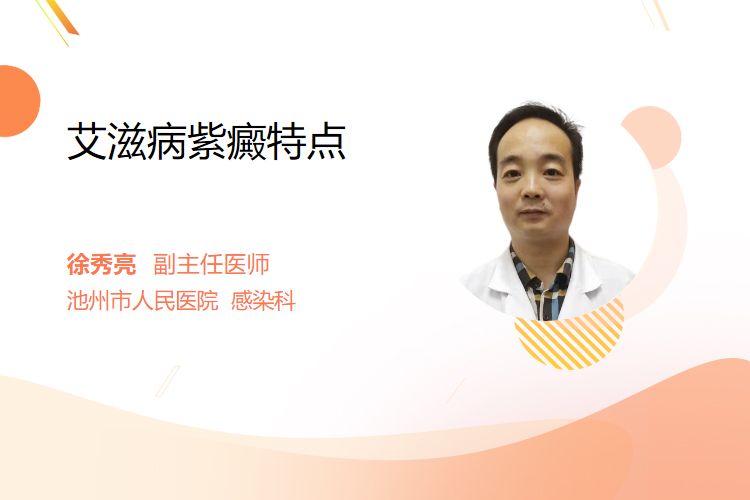 艾滋病紫癜特点

徐秀亮 副主任医师
池州市人民医院 感染科